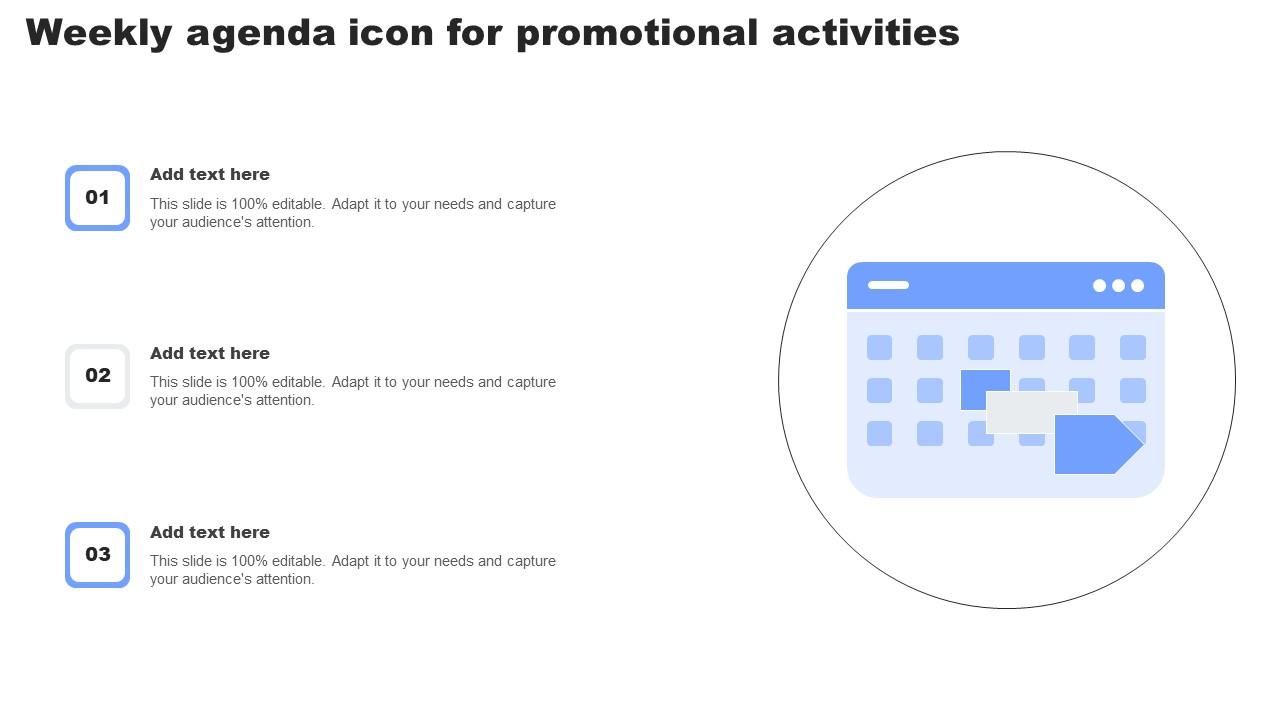 Weekly agenda icon for promotional activities

01

Add text here

This slide is 100% editable. Adapt it to your needs and capture your audience's attention.

02

Add text here

This slide is 100% editable. Adapt it to your needs and capture your audience's attention.

03

Add text here

This slide is 100% editable. Adapt it to your needs and capture your audience's attention.